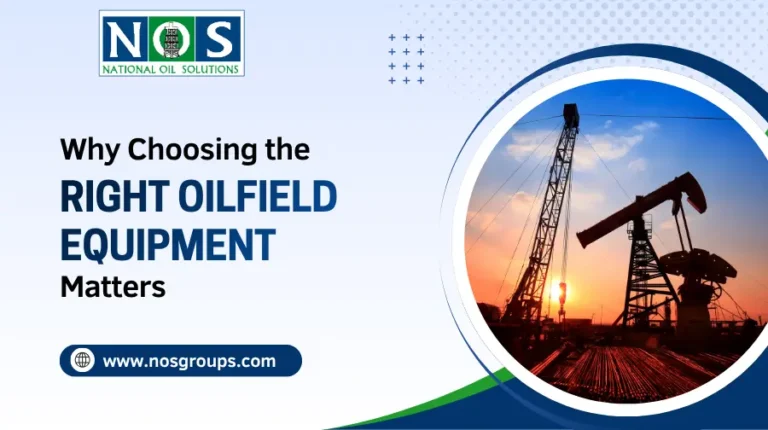 NOS
NATIONAL OIL SOLUTIONS

Why Choosing the
RIGHT OILFIELD EQUIPMENT
Matters

www.nosgroups.com